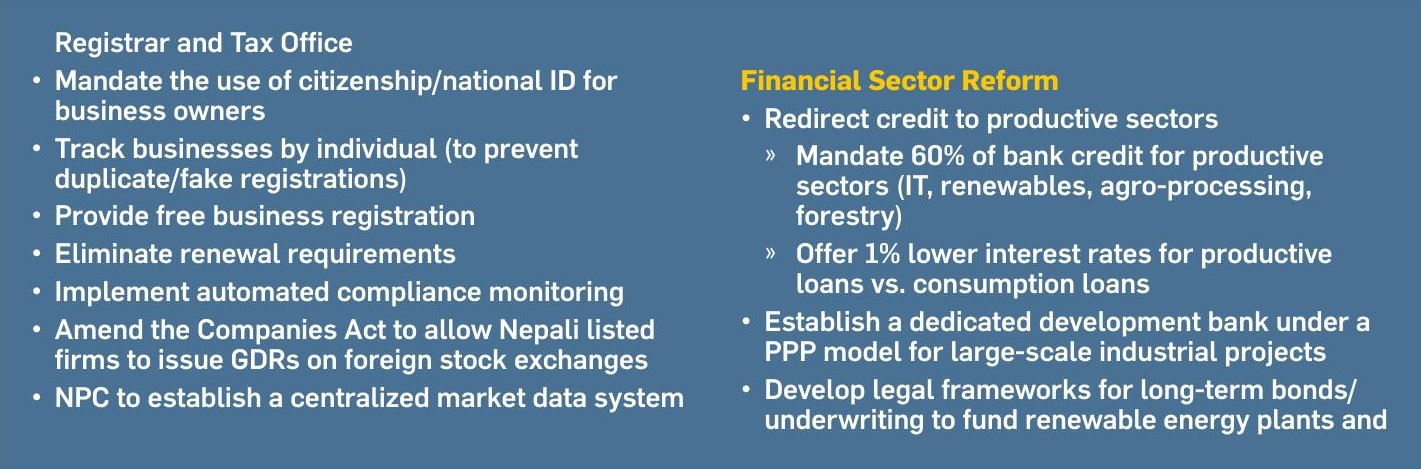 Registrar and Tax Office

• Mandate the use of citizenship/national ID for business owners
• Track businesses by individual (to prevent duplicate/fake registrations)
• Provide free business registration
• Eliminate renewal requirements
• Implement automated compliance monitoring
• Amend the Companies Act to allow Nepali listed firms to issue GDRs on foreign stock exchanges
• NPC to establish a centralized market data system

Financial Sector Reform

• Redirect credit to productive sectors
» Mandate 60% of bank credit for productive sectors (IT, renewables, agro-processing, forestry)
» Offer 1% lower interest rates for productive loans vs. consumption loans
• Establish a dedicated development bank under a PPP model for large-scale industrial projects
• Develop legal frameworks for long-term bonds/ underwriting to fund renewable energy plants and